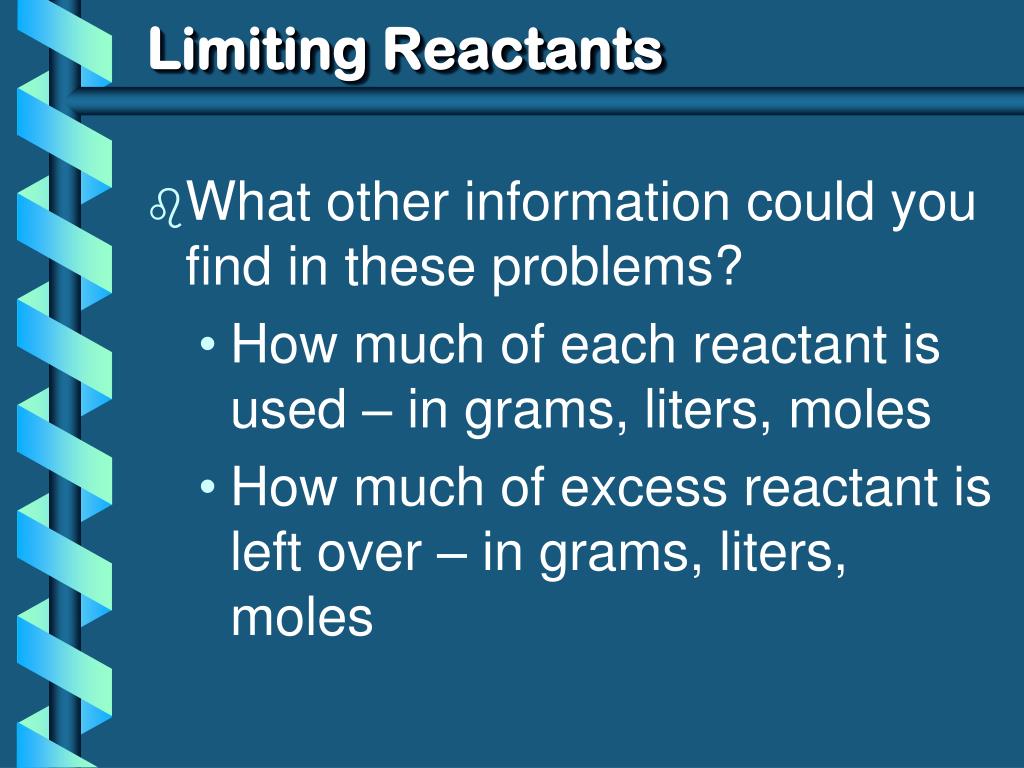 Limiting Reactants

What other information could you find in these problems?

• How much of each reactant is used – in grams, liters, moles

• How much of excess reactant is left over – in grams, liters, moles